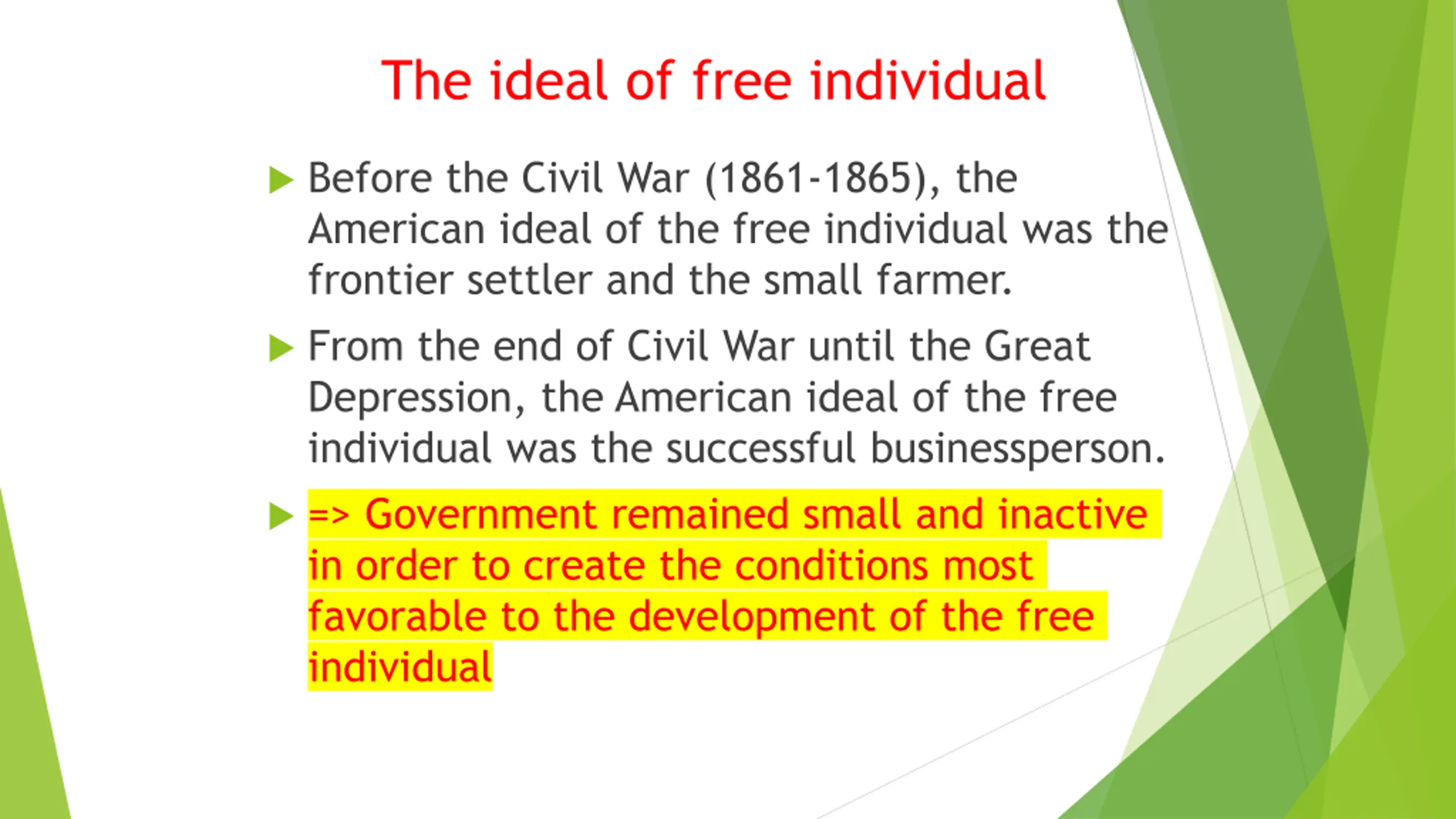 The ideal of free individual

Before the Civil War (1861-1865), the American ideal of the free individual was the frontier settler and the small farmer.

From the end of Civil War until the Great Depression, the American ideal of the free individual was the successful businessperson.

=> Government remained small and inactive in order to create the conditions most favorable to the development of the free individual